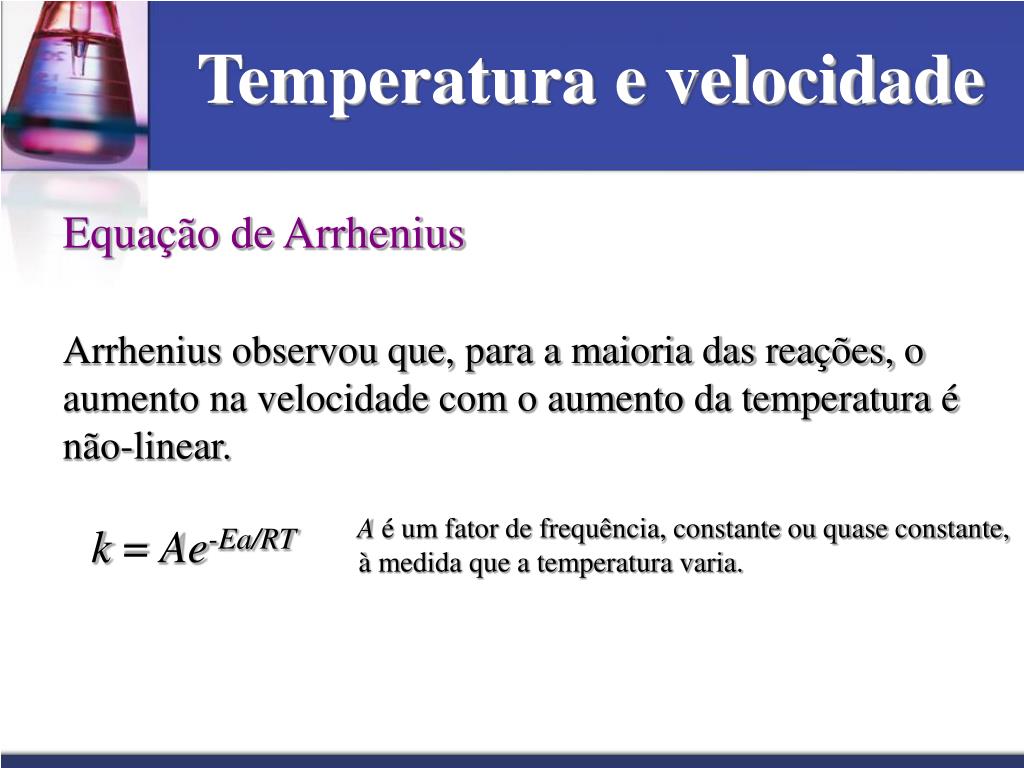 Temperatura e velocidade

Equação de Arrhenius

Arrhenius observou que, para a maioria das reações, o aumento na velocidade com o aumento da temperatura é não-linear.

$k = Ae^{-Ea/RT}$

$A$ é um fator de frequência, constante ou quase constante, à medida que a temperatura varia.